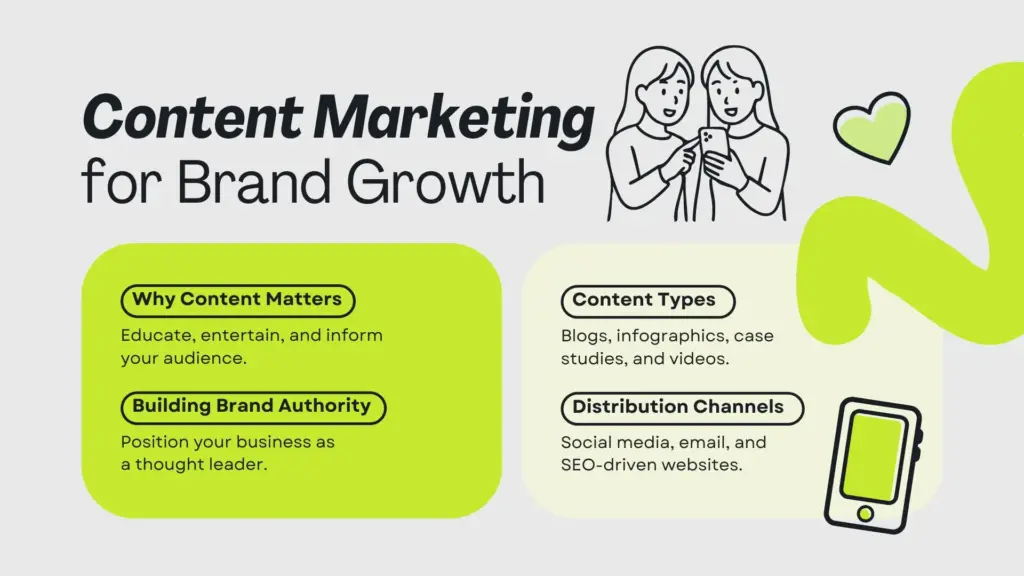 Content Marketing for Brand Growth

Why Content Matters

Educate, entertain, and inform your audience.

Building Brand Authority

Position your business as a thought leader.

Content Types

Blogs, infographics, case studies, and videos.

Distribution Channels

Social media, email, and SEO-driven websites.